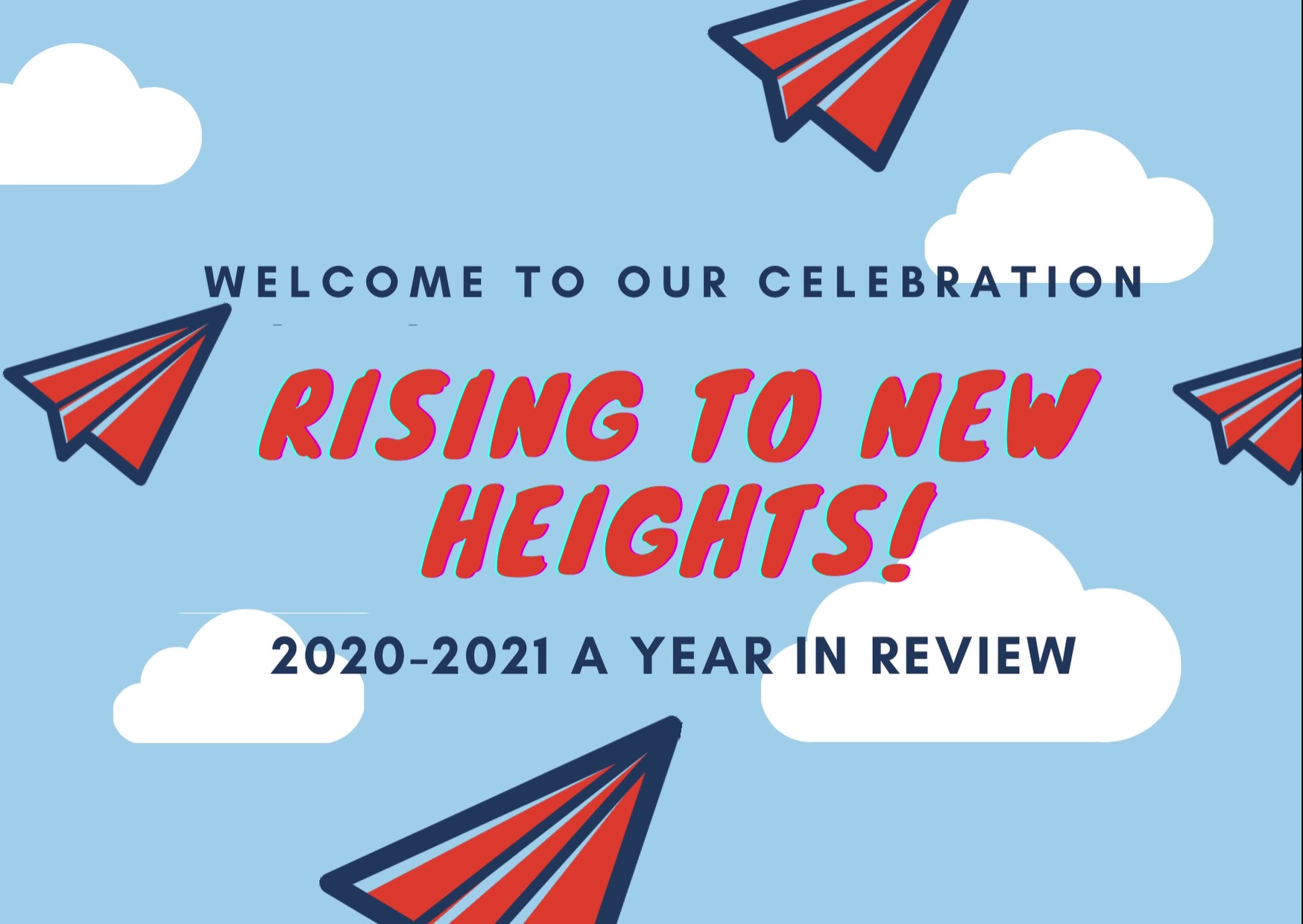 WELCOME TO OUR CELEBRATION

RISING TO NEW HEIGHTS!

2020-2021 A YEAR IN REVIEW